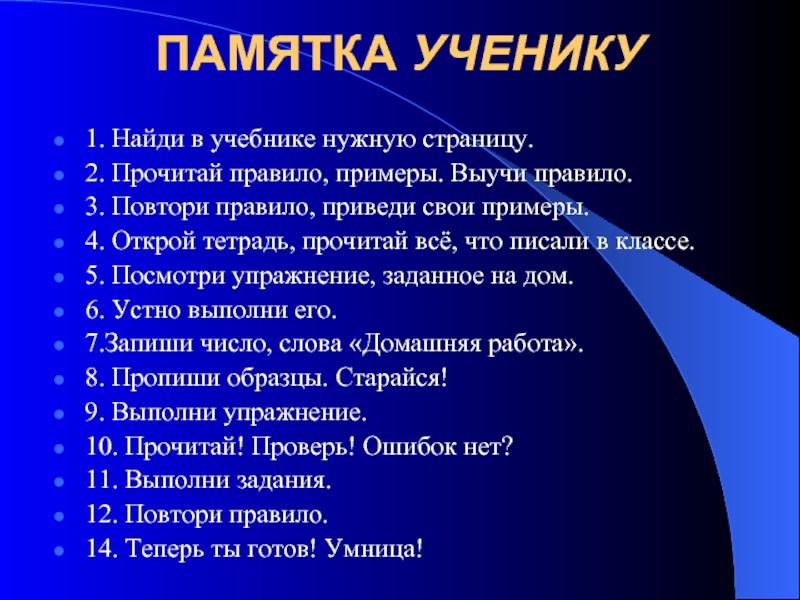 ПАМЯТКА УЧЕНИКУ

- 1. Найди в учебнике нужную страницу.
- 2. Прочитай правило, примеры. Выучи правило.
- 3. Повтори правило, приведи свои примеры.
- 4. Открой тетрадь, прочитай всё, что писали в классе.
- 5. Посмотри упражнение, заданное на дом.
- 6. Устно выполни его.
- 7.Запиши число, слова «Домашняя работа».
- 8. Пропиши образцы. Старайся!
- 9. Выполни упражнение.
- 10. Прочитай! Проверь! Ошибок нет?
- 11. Выполни задания.
- 12. Повтори правило.
- 14. Теперь ты готов! Умница!